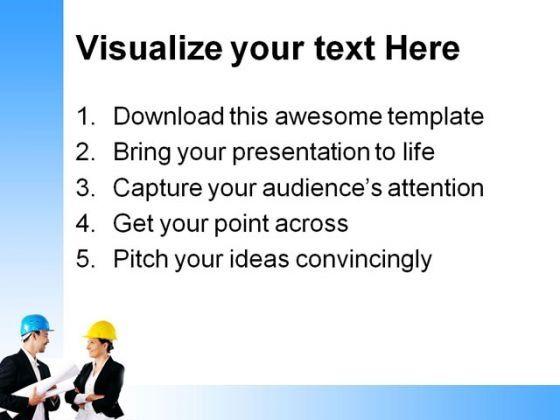 Visualize your text Here

1. Download this awesome template
2. Bring your presentation to life
3. Capture your audience's attention
4. Get your point across
5. Pitch your ideas convincingly